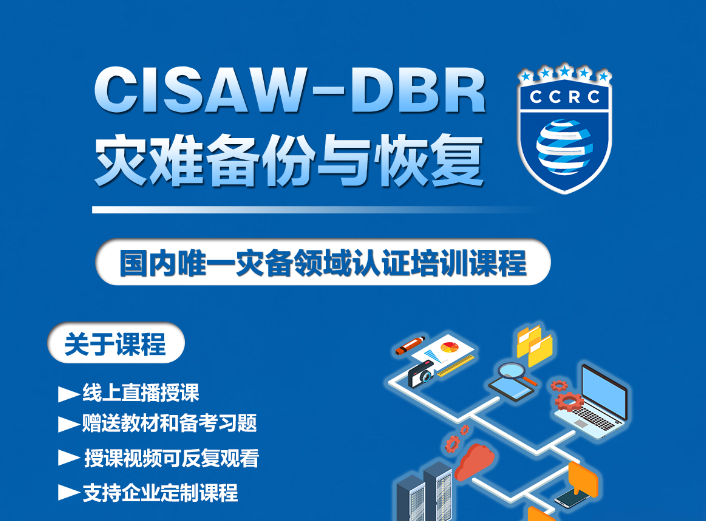 CISAW-DBR
灾难备份与恢复

CCRC

国内唯一灾备领域认证培训课程

关于课程

线上直播授课
赠送教材和备考习题
授课视频可反复观看
支持企业定制课程